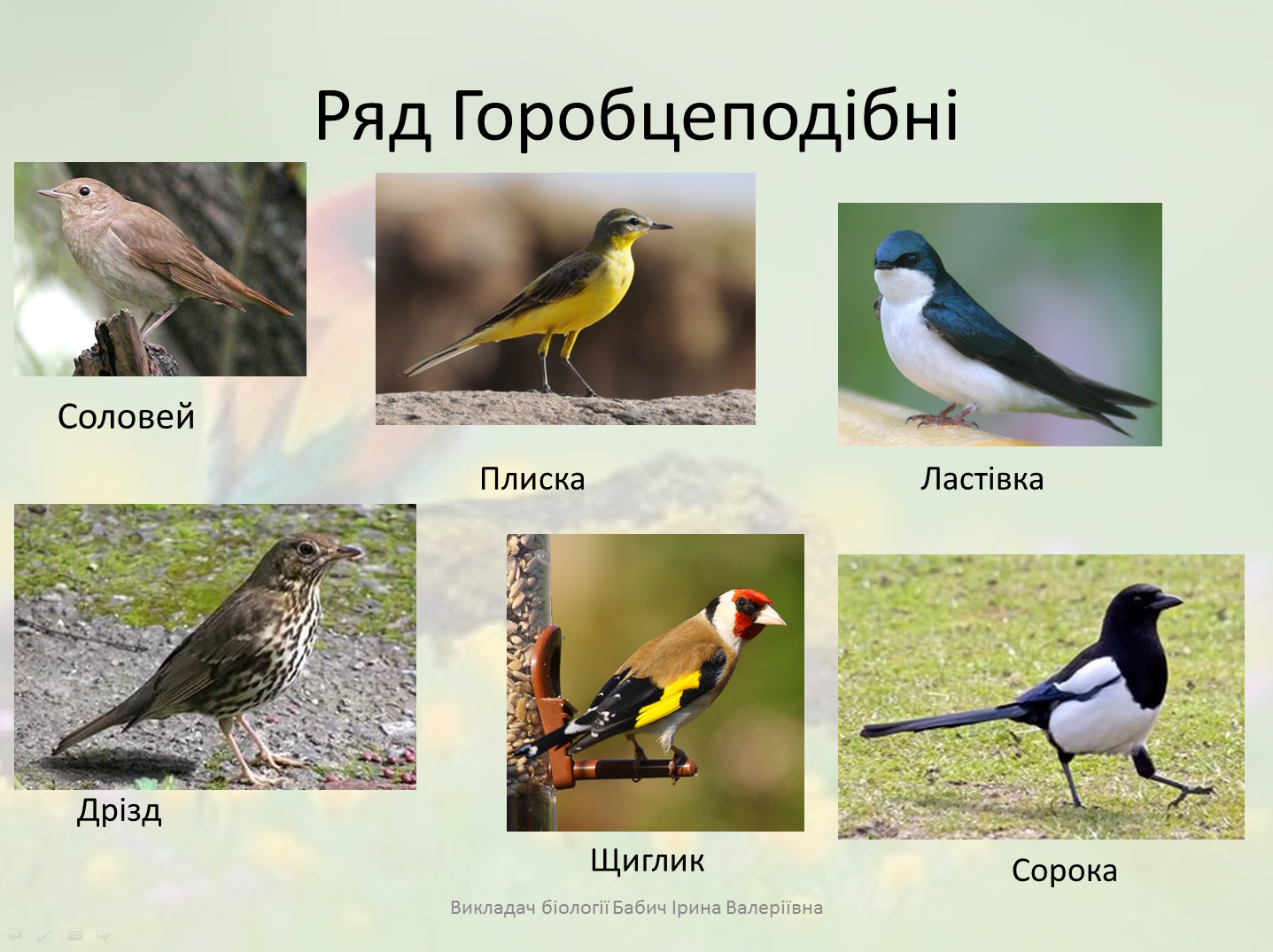 Ряд Горобцеподібні

Соловей

Плиска

Ластівка

Дрізд

Щиглик

Сорока

Викладач біології Бабич Ірина Валеріївна